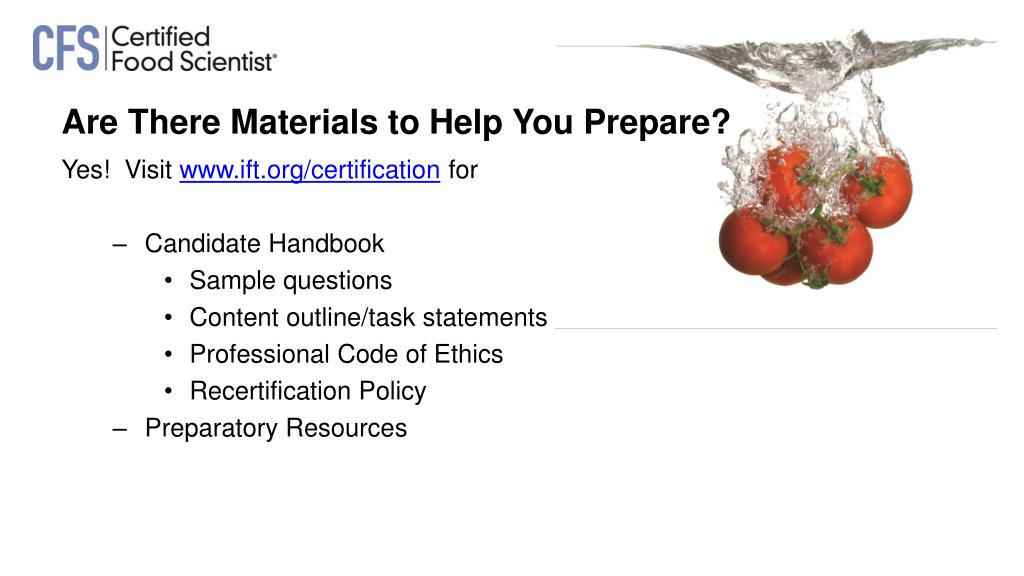 CFS Certified Food Scientist®

Are There Materials to Help You Prepare?

Yes! Visit www.ift.org/certification for

– Candidate Handbook
• Sample questions
• Content outline/task statements
• Professional Code of Ethics
• Recertification Policy
– Preparatory Resources